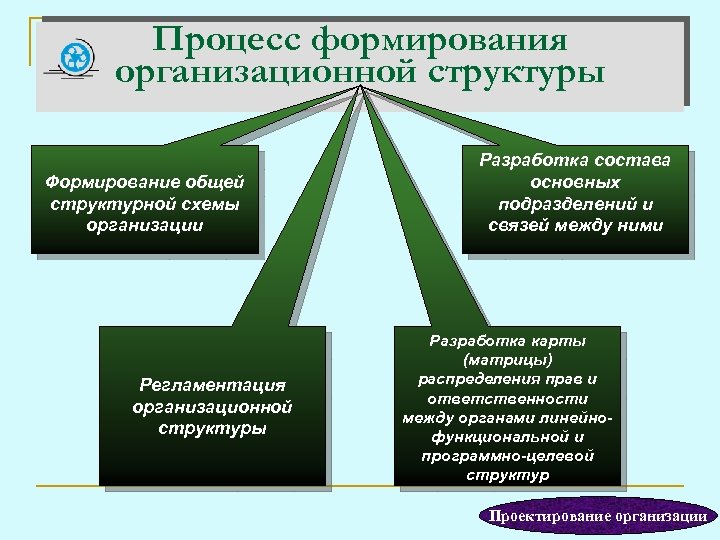 Процесс формирования организационной структуры

Формирование общей структурной схемы организации

Разработка состава основных подразделений и связей между ними

Регламентация организационной структуры

Разработка карты (матрицы) распределения прав и ответственности между органами линейно-функциональной и программно-целевой структур

Проектирование организации